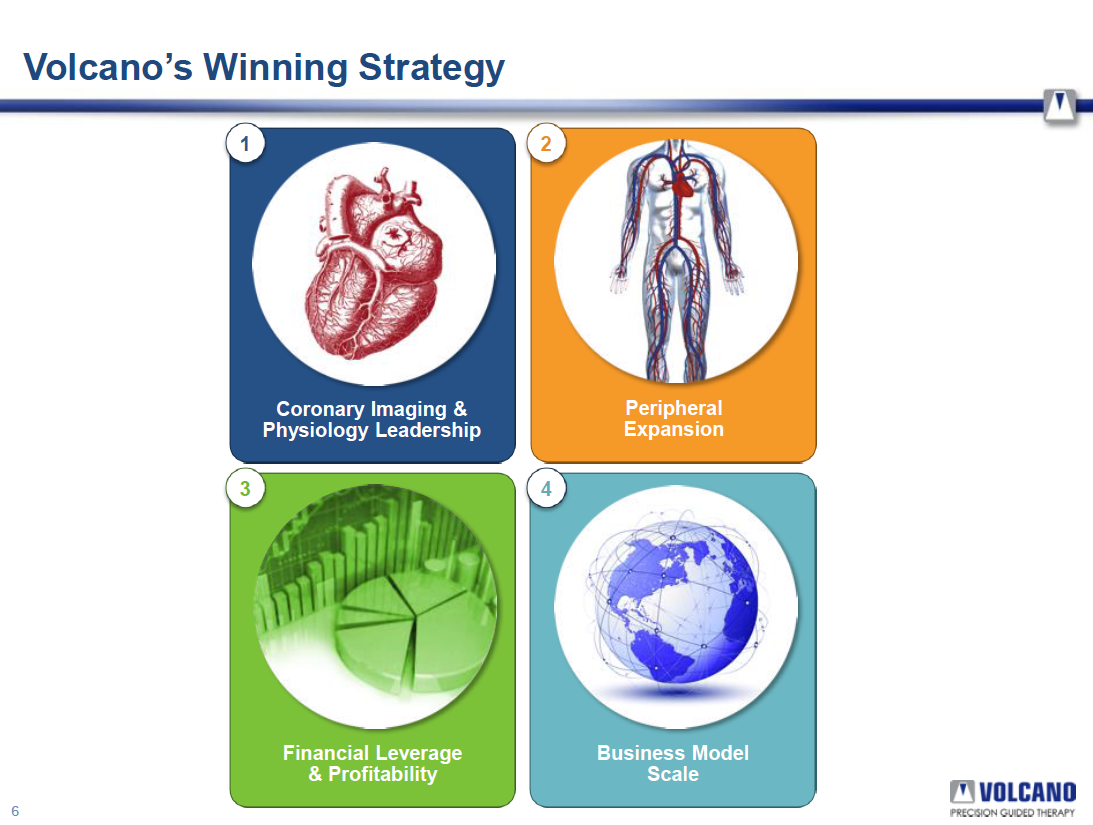 Volcano's Winning Strategy

1

Coronary Imaging & Physiology Leadership

2

Peripheral Expansion

3

Financial Leverage & Profitability

4

Business Model Scale

6

VOLCANO
PRECISION GUIDED THERAPY